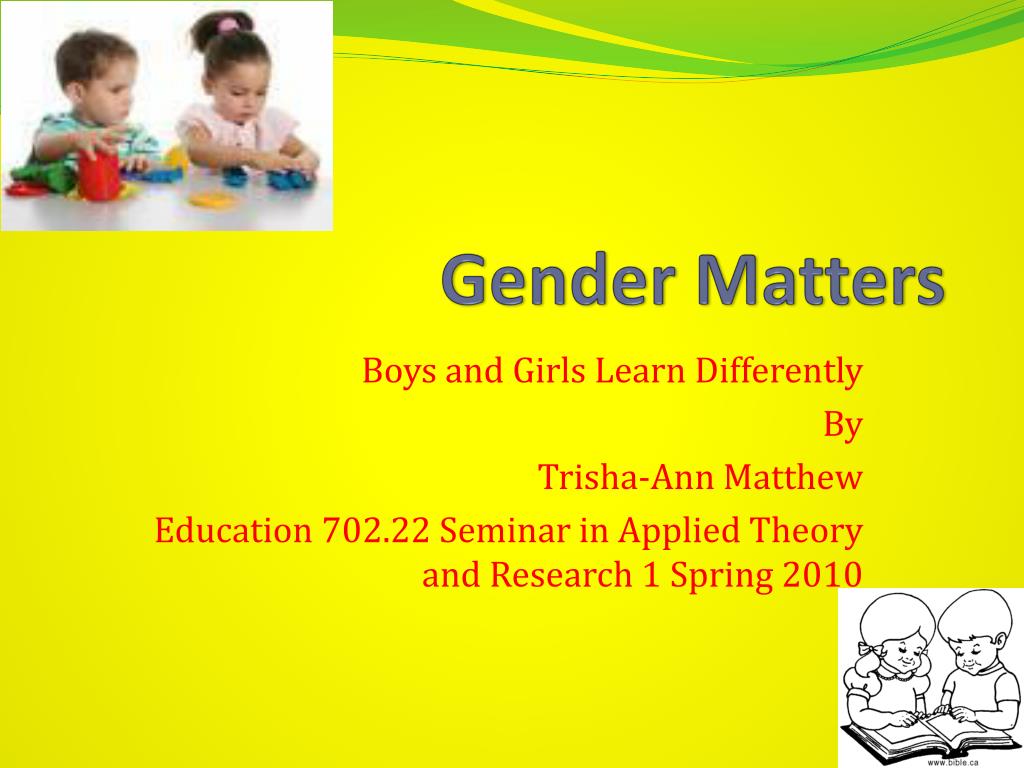 Gender Matters

Boys and Girls Learn Differently
By
Trisha-Ann Matthew
Education 702.22 Seminar in Applied Theory and Research 1 Spring 2010

www.bible.ca